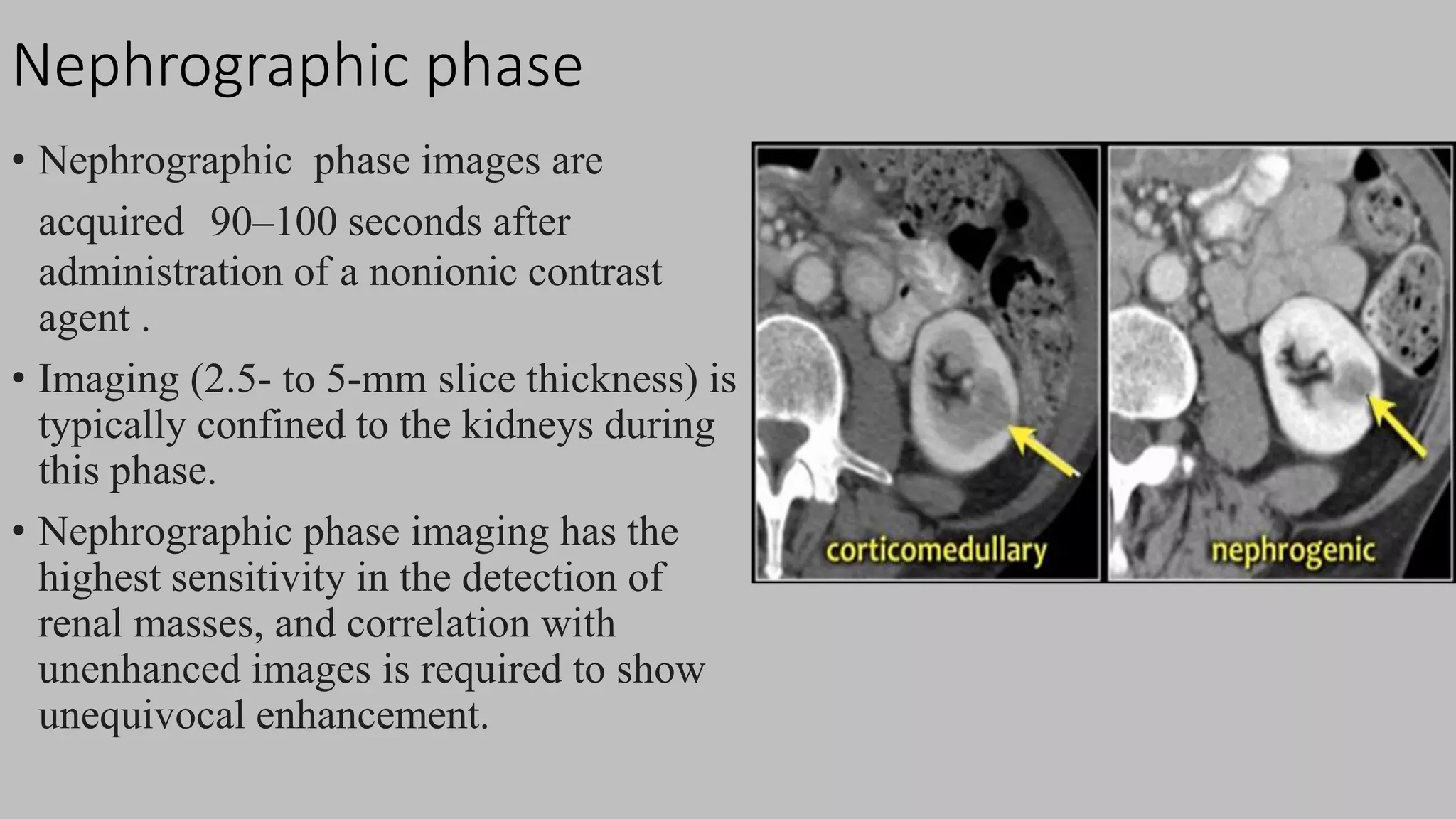 Nephrographic phase

• Nephrographic phase images are acquired 90–100 seconds after administration of a nonionic contrast agent .

• Imaging (2.5- to 5-mm slice thickness) is typically confined to the kidneys during this phase.

• Nephrographic phase imaging has the highest sensitivity in the detection of renal masses, and correlation with unenhanced images is required to show unequivocal enhancement.

corticomedullary

nephrogenic